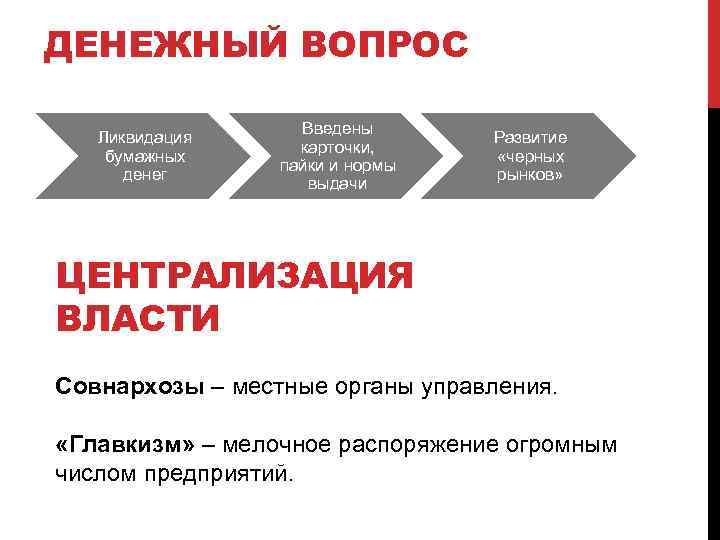 ДЕНЕЖНЫЙ ВОПРОС

Ликвидация бумажных денег

Введены карточки, пайки и нормы выдачи

Развитие «черных рынков»

ЦЕНТРАЛИЗАЦИЯ ВЛАСТИ

Совнархозы – местные органы управления.

«Главкизм» – мелочное распоряжение огромным числом предприятий.